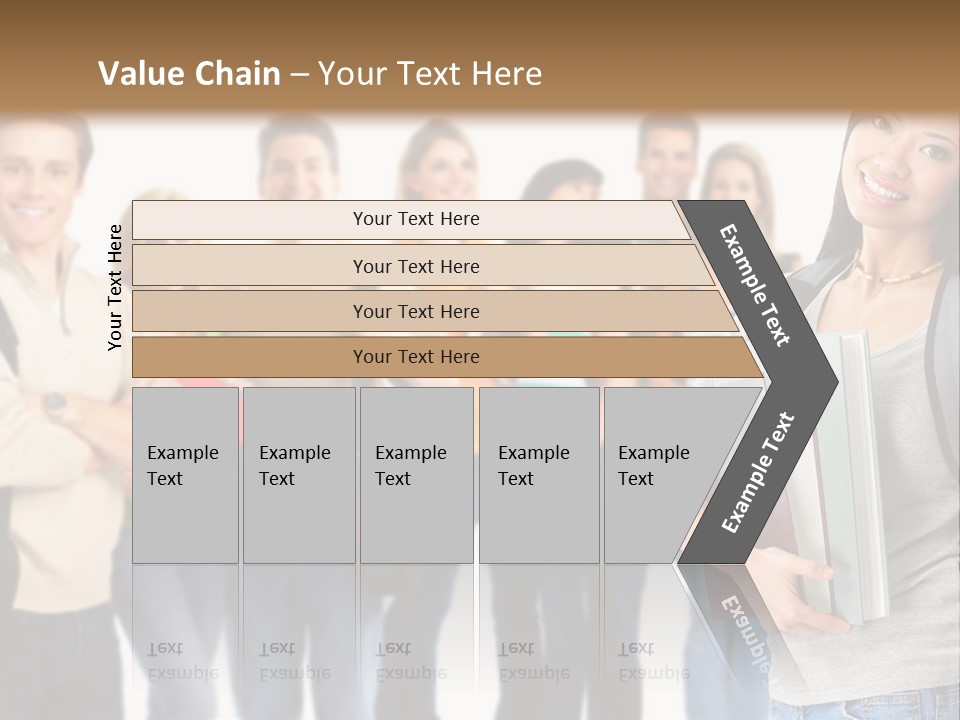 Value Chain – Your Text Here

Your Text Here

Your Text Here

Your Text Here

Your Text Here

Your Text Here

Example Text

Example Text

Example Text

Example Text

Example Text

Example Text

Example Text